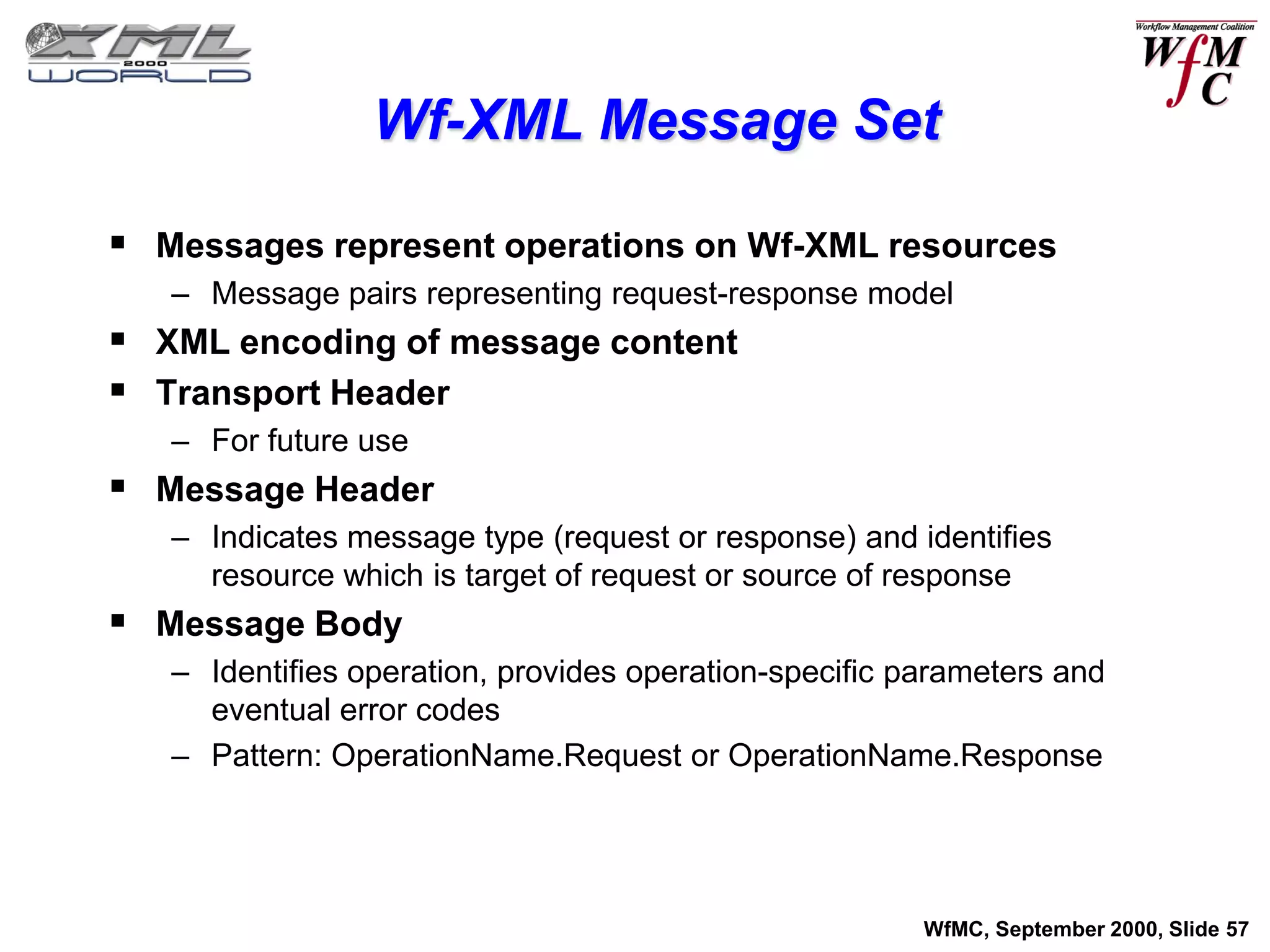 XML 2000 WORLD

Workflow Management Coalition
WfMC

Wf-XML Message Set

▪ Messages represent operations on Wf-XML resources
– Message pairs representing request-response model
▪ XML encoding of message content
▪ Transport Header
– For future use
▪ Message Header
– Indicates message type (request or response) and identifies resource which is target of request or source of response
▪ Message Body
– Identifies operation, provides operation-specific parameters and eventual error codes
– Pattern: OperationName.Request or OperationName.Response

WfMC, September 2000, Slide 57